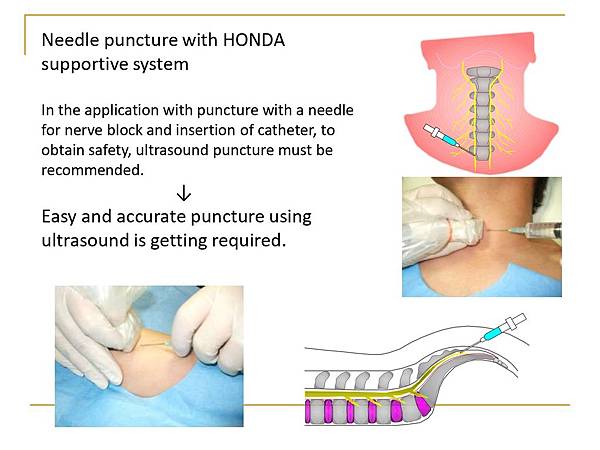 Needle puncture with HONDA supportive system

In the application with puncture with a needle for nerve block and insertion of catheter, to obtain safety, ultrasound puncture must be recommended.

↓

Easy and accurate puncture using ultrasound is getting required.